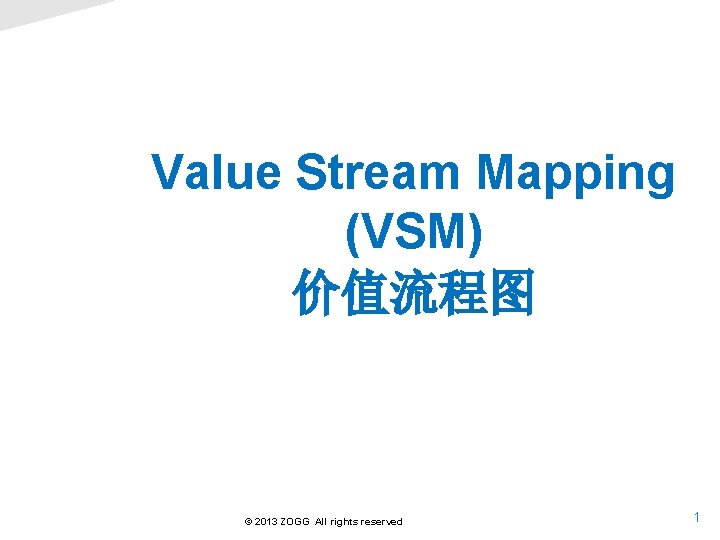 Value Stream Mapping (VSM)
价值流程图

© 2013 ZOGG All rights reserved

1